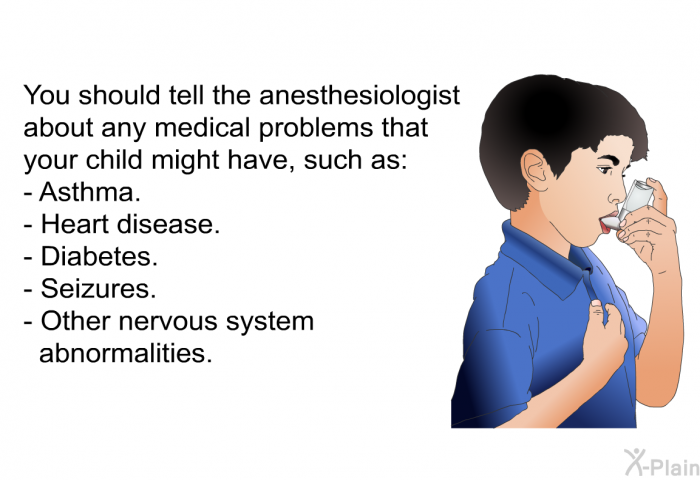 You should tell the anesthesiologist about any medical problems that your child might have, such as:
- Asthma.
- Heart disease.
- Diabetes.
- Seizures.
- Other nervous system abnormalities.

X-Plain